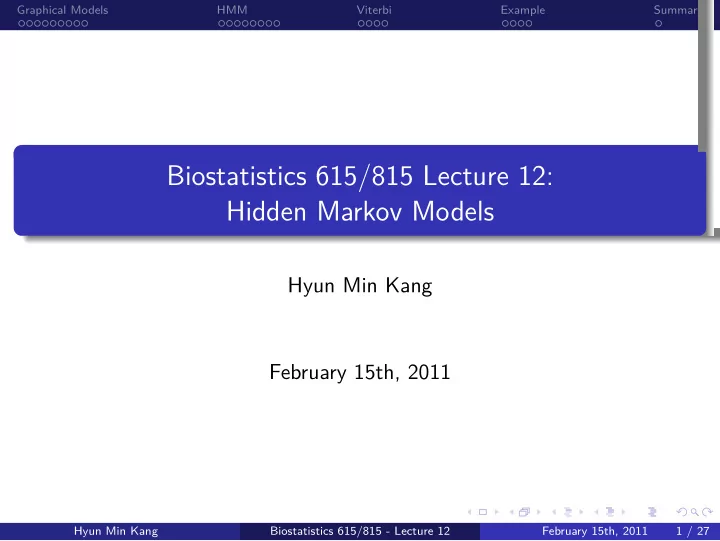 Graphical Models HMM Viterbi Example Summar

Biostatistics 615/815 Lecture 12:
Hidden Markov Models

Hyun Min Kang

February 15th, 2011

Hyun Min Kang Biostatistics 615/815 - Lecture 12 February 15th, 2011 1 / 27